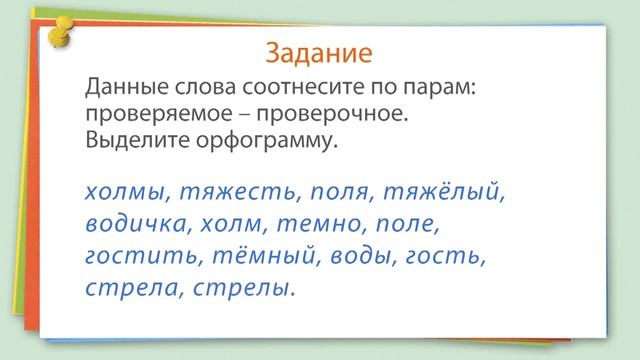 Задание

Данные слова соотнесите по парам: проверяемое – проверочное. Выделите орфограмму.

холмы, тяжесть, поля, тяжёлый, водичка, холм, темно, поле, гостить, тёмный, воды, гость, стрела, стрелы.